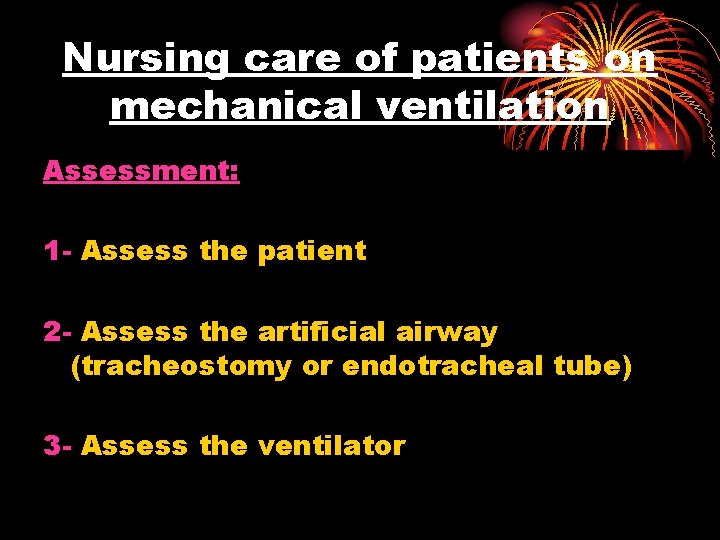 Nursing care of patients on mechanical ventilation

Assessment:

1- Assess the patient

2- Assess the artificial airway (tracheostomy or endotracheal tube)

3- Assess the ventilator